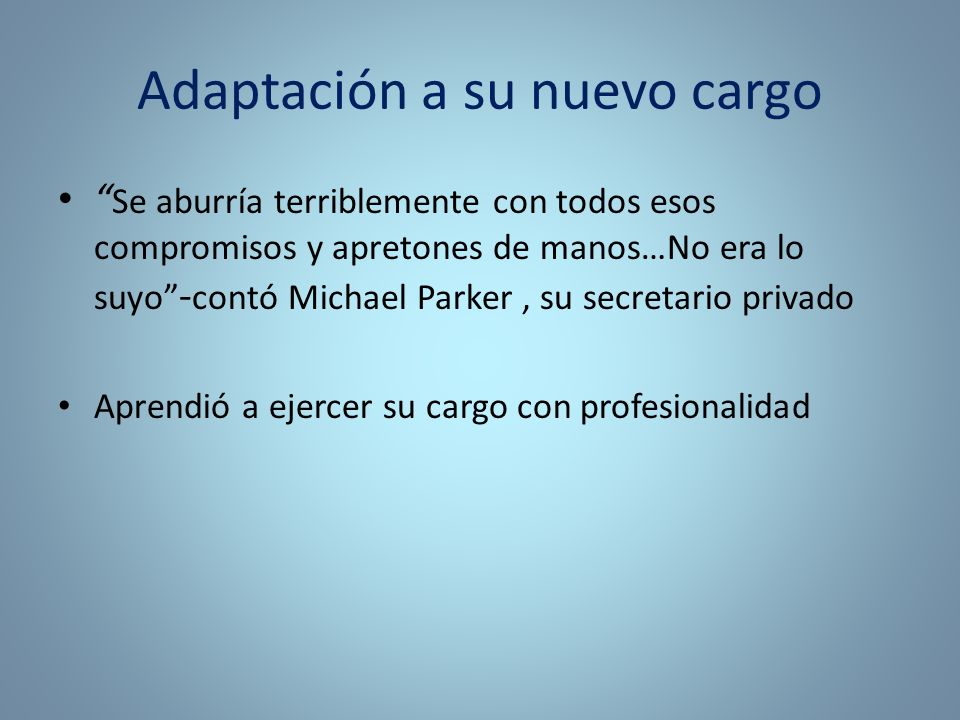 Adaptación a su nuevo cargo

• “Se aburría terriblemente con todos esos compromisos y apretones de manos…No era lo suyo”-contó Michael Parker , su secretario privado

• Aprendió a ejercer su cargo con profesionalidad